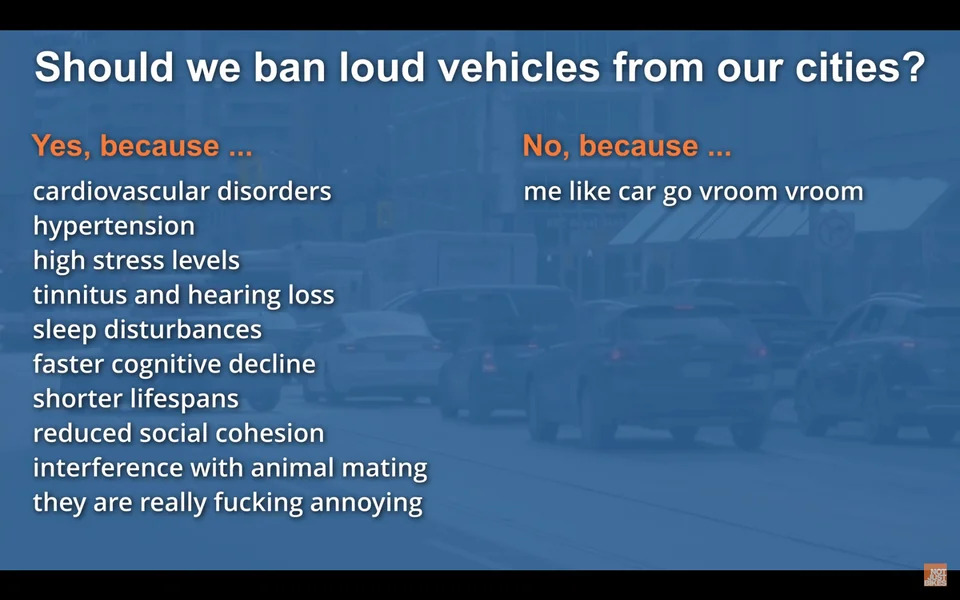 Should we ban loud vehicles from our cities?

Yes, because ...

cardiovascular disorders
hypertension
high stress levels
tinnitus and hearing loss
sleep disturbances
faster cognitive decline
shorter lifespans
reduced social cohesion
interference with animal mating
they are really fucking annoying

No, because ...

me like car go vroom vroom